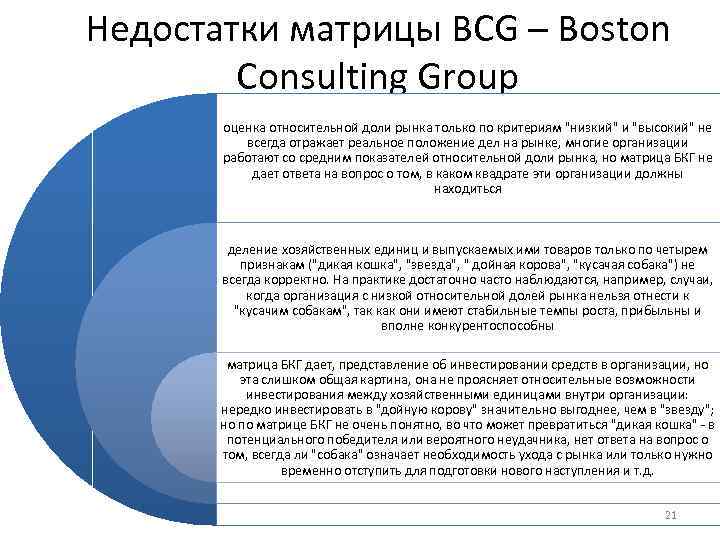 Недостатки матрицы BCG – Boston Consulting Group

оценка относительной доли рынка только по критериям "низкий" и "высокий" не всегда отражает реальное положение дел на рынке, многие организации работают со средним показателей относительной доли рынка, но матрица БКГ не дает ответа на вопрос о том, в каком квадрате эти организации должны находиться

деление хозяйственных единиц и выпускаемых ими товаров только по четырем признакам ("дикая кошка", "звезда", " дойная корова", "кусачая собака") не всегда корректно. На практике достаточно часто наблюдаются, например, случаи, когда организация с низкой относительной долей рынка нельзя отнести к "кусачим собакам", так как они имеют стабильные темпы роста, прибыльны и вполне конкурентоспособны

матрица БКГ дает, представление об инвестировании средств в организации, но эта слишком общая картина, она не проясняет относительные возможности инвестирования между хозяйственными единицами внутри организации: нередко инвестировать в "дойную корову" значительно выгоднее, чем в "звезду"; но по матрице БКГ не очень понятно, во что может превратиться "дикая кошка" - в потенциального победителя или вероятного неудачника, нет ответа на вопрос о том, всегда ли "собака" означает необходимость ухода с рынка или только нужно временно отступить для подготовки нового наступления и т.д.

21